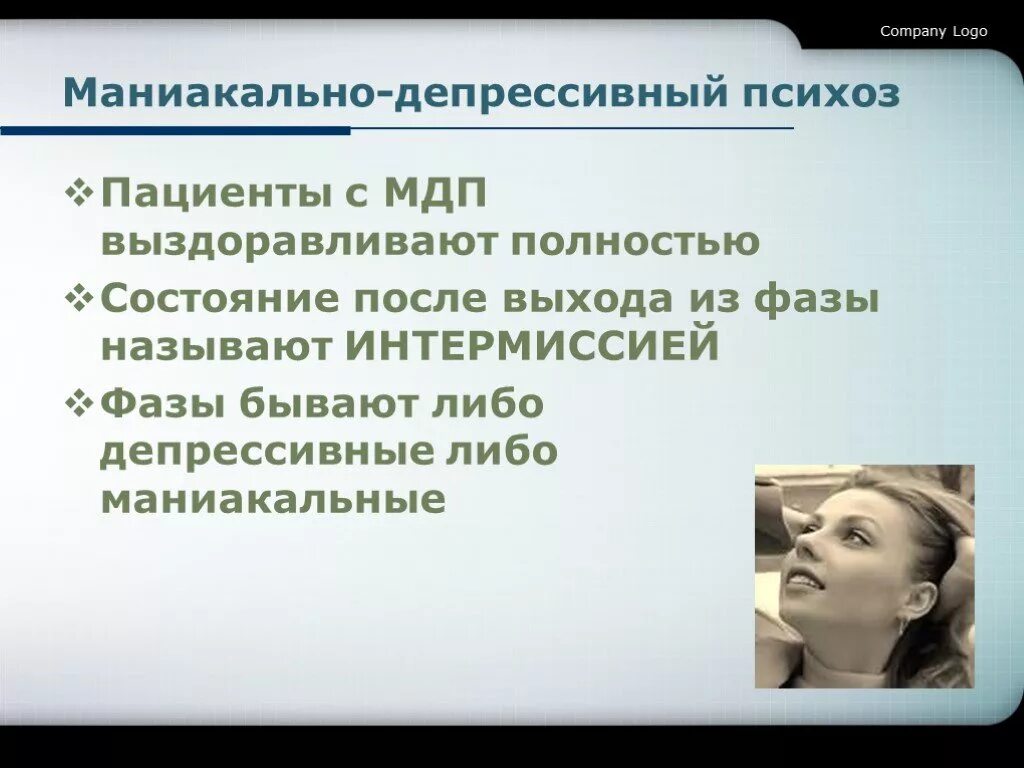 Company Logo

Маниакально-депрессивный психоз

❖ Пациенты с МДП выздоравливают полностью

❖ Состояние после выхода из фазы называют ИНТЕРМИССИЕЙ

❖ Фазы бывают либо депрессивные либо маниакальные